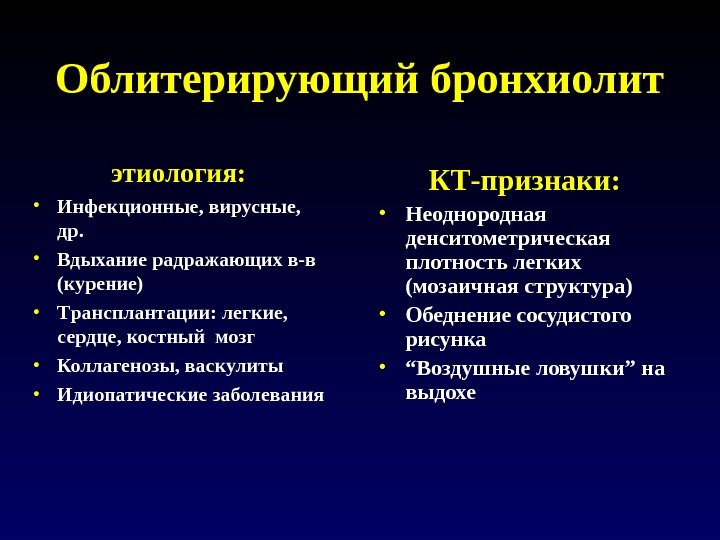 Облитерирующий бронхиолит

этиология:

• Инфекционные, вирусные, др.
• Вдыхание радражающих в-в (курение)
• Трансплантации: легкие, сердце, костный мозг
• Коллагенозы, васкулиты
• Идиопатические заболевания

КТ-признаки:

• Неоднородная денситометрическая плотность легких (мозаичная структура)
• Обеднение сосудистого рисунка
• “Воздушные ловушки” на выдохе